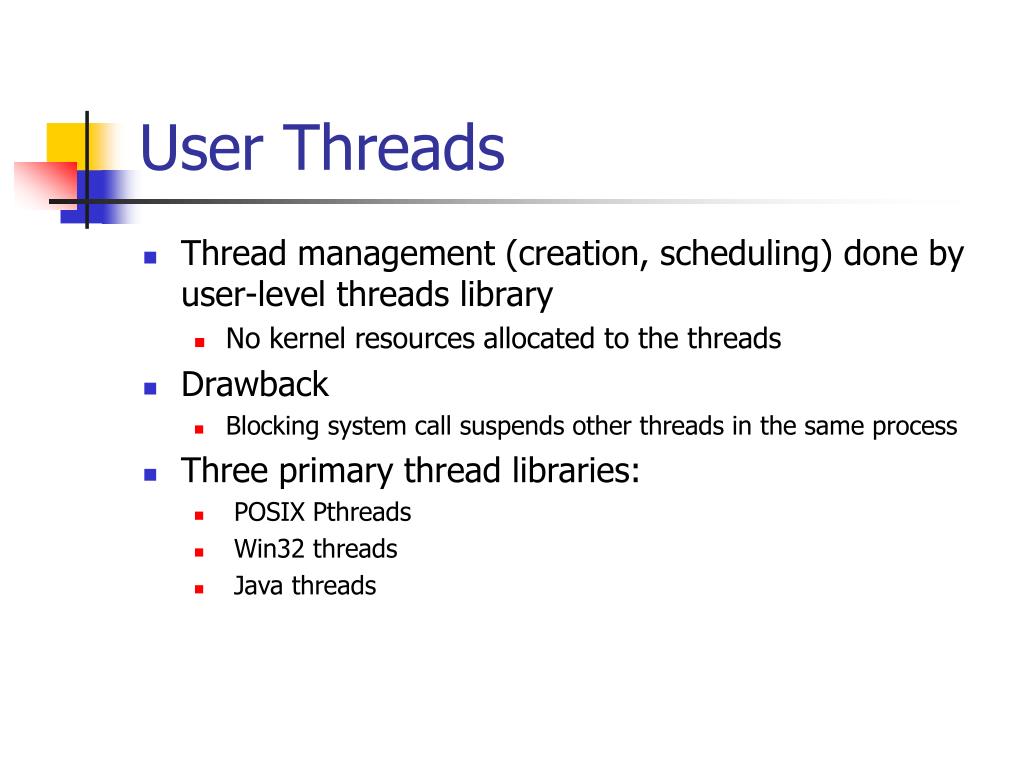 User Threads

- Thread management (creation, scheduling) done by user-level threads library
  - No kernel resources allocated to the threads
- Drawback
  - Blocking system call suspends other threads in the same process
- Three primary thread libraries:
  - POSIX Pthreads
  - Win32 threads
  - Java threads